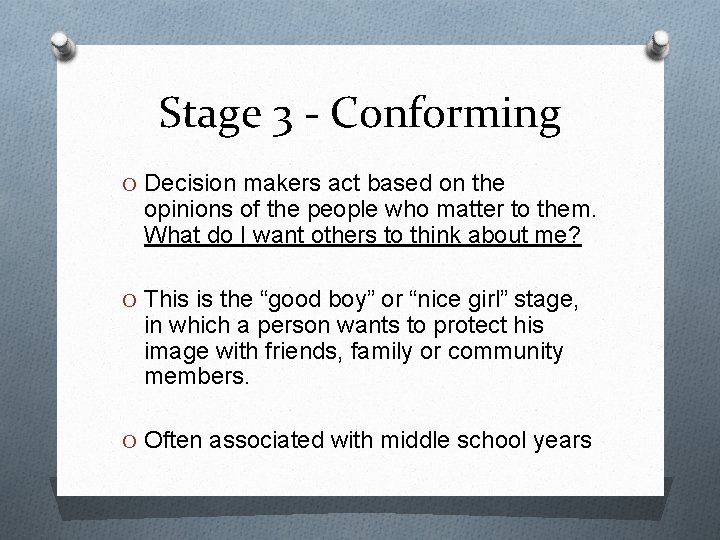 Stage 3 - Conforming

O Decision makers act based on the opinions of the people who matter to them. What do I want others to think about me?

O This is the “good boy” or “nice girl” stage, in which a person wants to protect his image with friends, family or community members.

O Often associated with middle school years